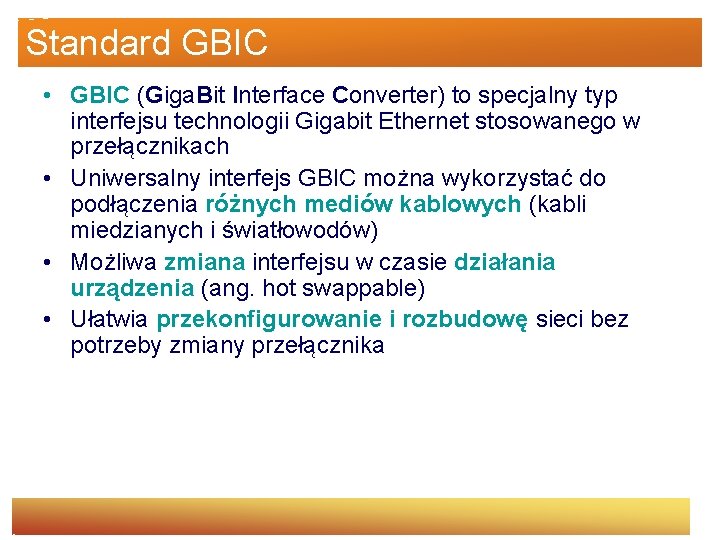 Standard GBIC

• GBIC (GigaBit Interface Converter) to specjalny typ interfejsu technologii Gigabit Ethernet stosowanego w przełącznikach

• Uniwersalny interfejs GBIC można wykorzystać do podłączenia różnych mediów kablowych (kabli miedzianych i światłowodów)

• Możliwa zmiana interfejsu w czasie działania urządzenia (ang. hot swappable)

• Ułatwia przekonfigurowanie i rozbudowę sieci bez potrzeby zmiany przełącznika